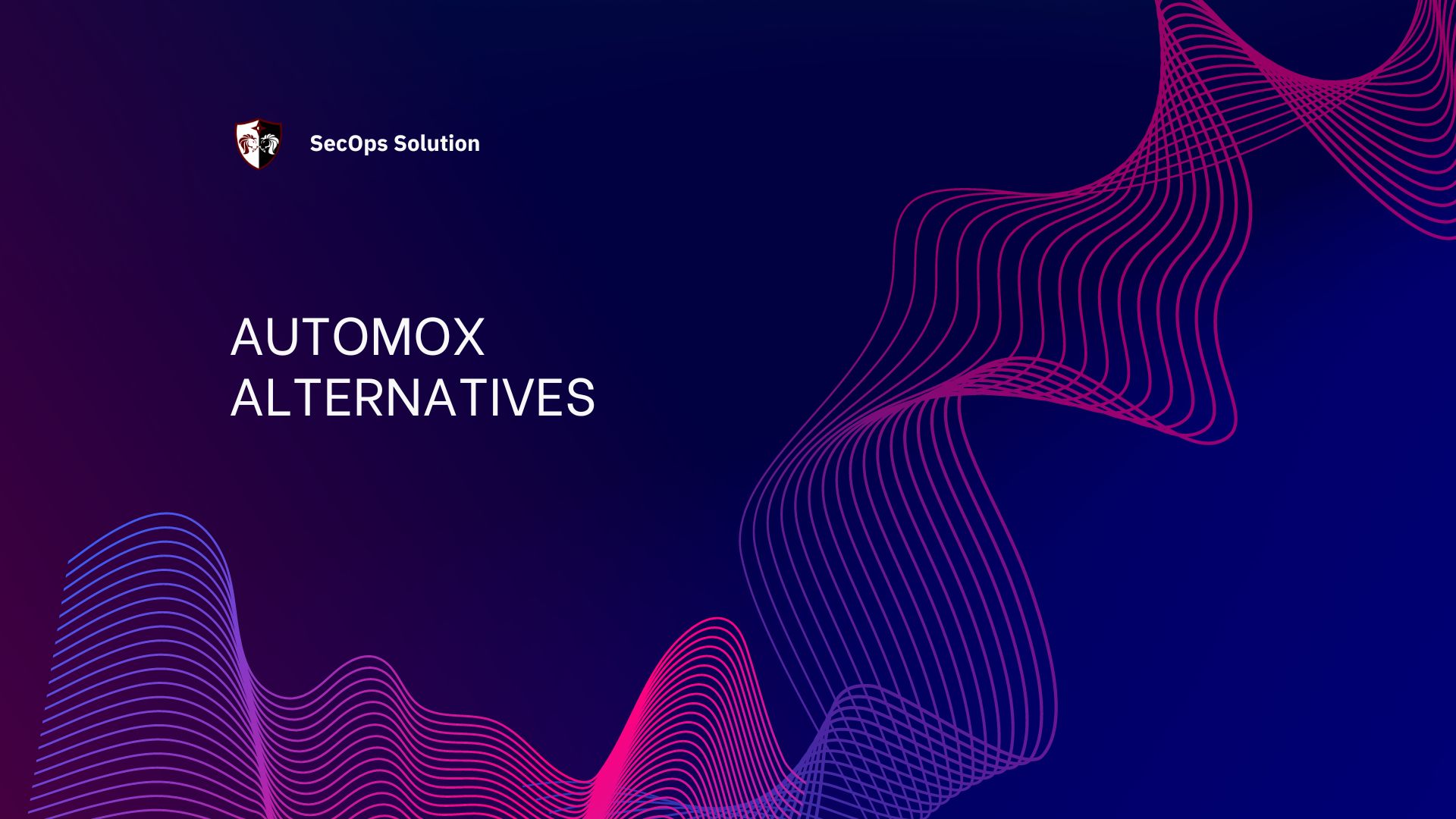 SecOps Solution

AUTOMOX ALTERNATIVES